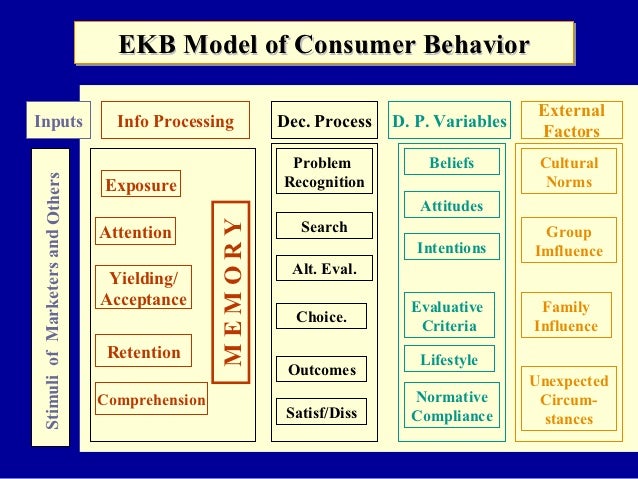 EKB Model of Consumer Behavior

Inputs

Stimuli of Marketers and Others

Info Processing

Exposure

Attention

Yielding/ Acceptance

Retention

Comprehension

MEMORY

Dec. Process

Problem Recognition

Search

Alt. Eval.

Choice.

Outcomes

Satisf/Diss

D. P. Variables

Beliefs

Attitudes

Intentions

Evaluative Criteria

Lifestyle

Normative Compliance

External Factors

Cultural Norms

Group Imfluence

Family Influence

Unexpected Circum-stances